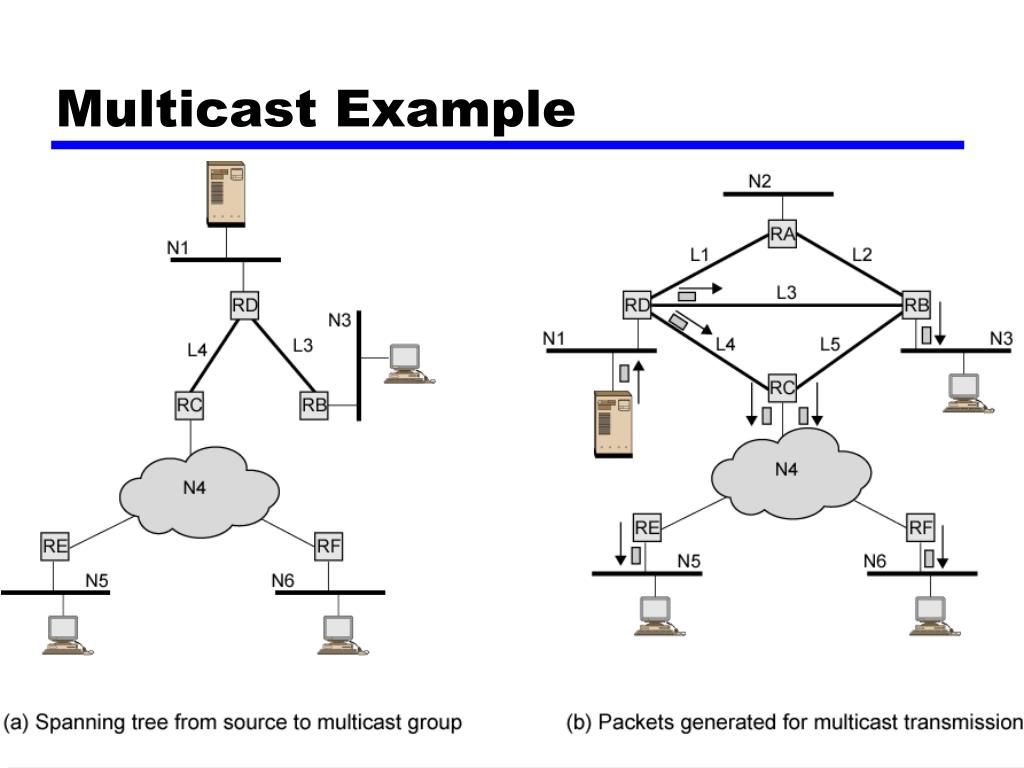 Multicast Example

N1
RD
L4
L3
N3
RC
RB
N4
RE
RF
N5
N6

(a) Spanning tree from source to multicast group

N2
RA
L1
L2
RD
L3
RB
N1
L4
L5
N3
RC
N4
RE
RF
N5
N6

(b) Packets generated for multicast transmission